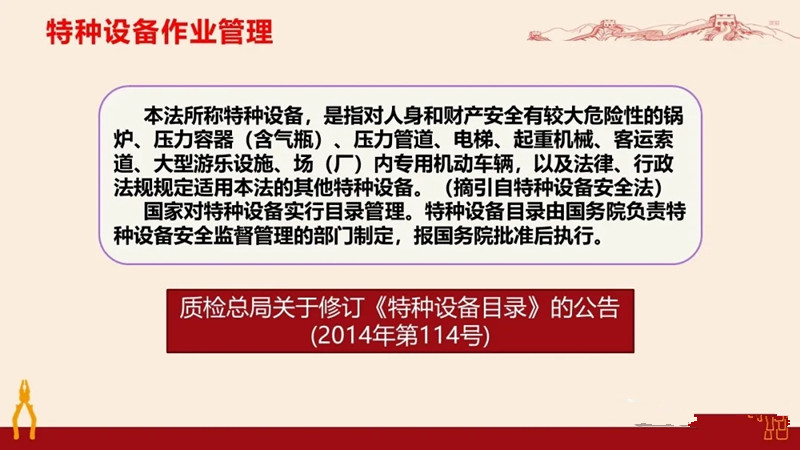 特种设备作业管理

本法所称特种设备，是指对人身和财产安全有较大危险性的锅炉、压力容器（含气瓶）、压力管道、电梯、起重机械、客运索道、大型游乐设施、场（厂）内专用机动车辆，以及法律、行政法规规定适用本法的其他特种设备。（摘引自特种设备安全法）

国家对特种设备实行目录管理。特种设备目录由国务院负责特种设备安全监督管理的部门制定，报国务院批准后执行。

质检总局关于修订《特种设备目录》的公告
(2014年第114号)